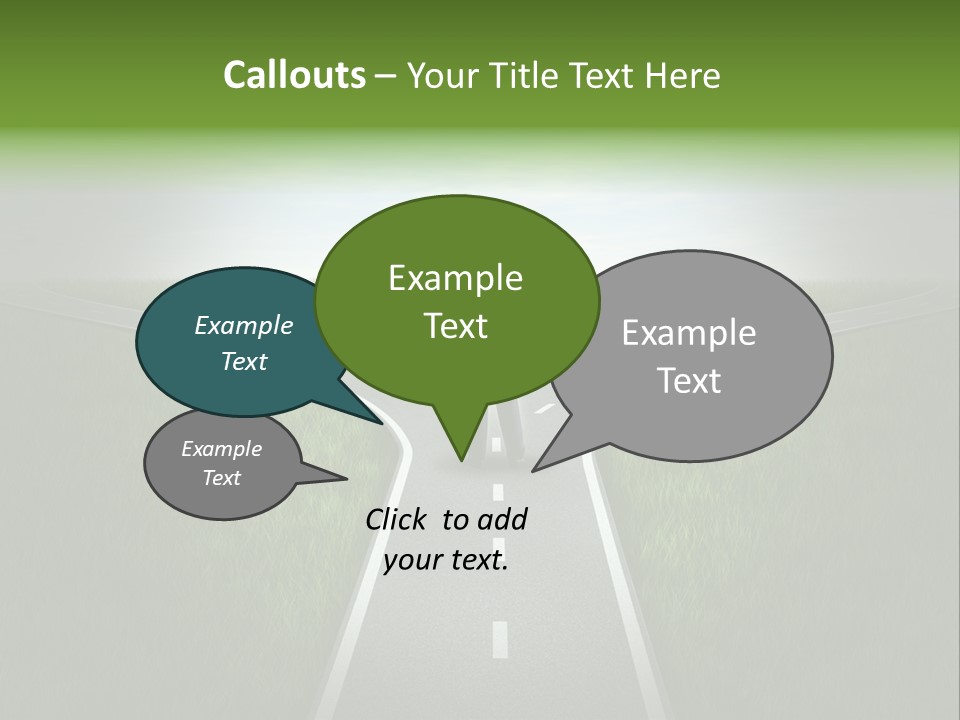 Callouts – Your Title Text Here

Example Text

Example Text

Example Text

Example Text

Click to add your text.